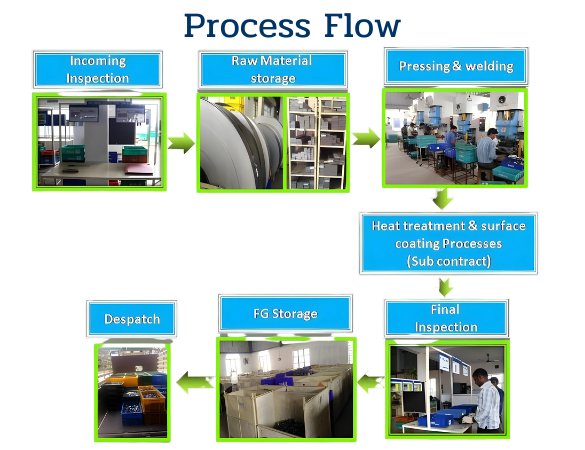 Process Flow

Incoming Inspection

Raw Material storage

Pressing & welding

Heat treatment & surface coating Processes (Sub contract)

Final Inspection

FG Storage

Despatch